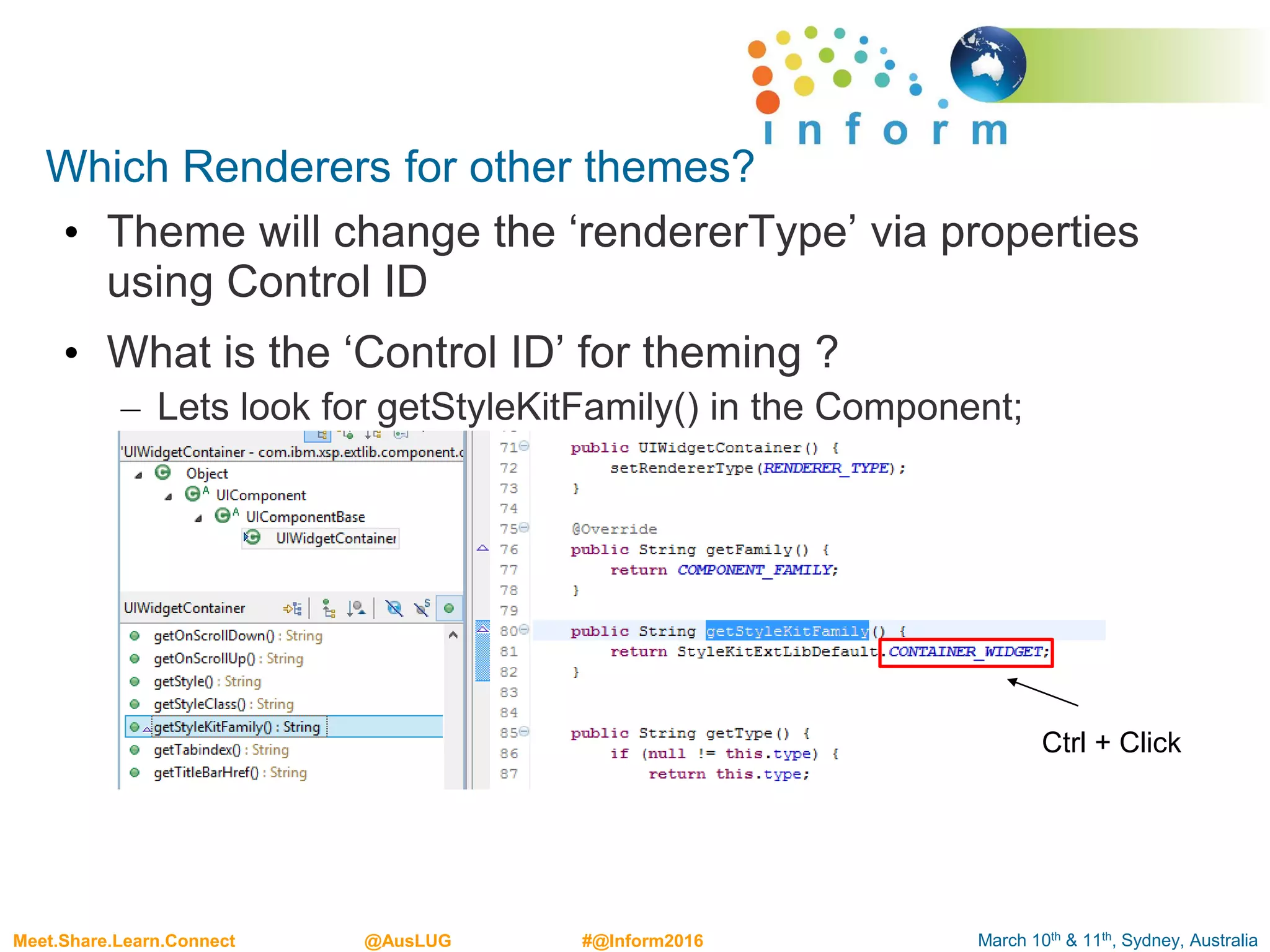 inform

Which Renderers for other themes?

• Theme will change the ‘rendererType’ via properties using Control ID

• What is the ‘Control ID’ for theming ?

– Lets look for getStyleKitFamily() in the Component;

'UIWidgetContainer - com.ibm.xsp.extlib.component.c
Object
UIComponent
UIComponentBase
UIWidgetContainer

UIWidgetContainer
getOnScrollDown() : String
getOnScrollUp() : String
getStyle() : String
getStyleClass() : String
getStyleKitFamily() : String
getTabindex() : String
getTitleBarHref() : String

71 public UIWidgetContainer() {
72 setRendererType(RENDERER_TYPE);
73 }
74
75 @Override
76 public String getFamily() {
77 return COMPONENT_FAMILY;
78 }
79
80 public String getStyleKitFamily() {
81 return StyleKitExtLibDefault.CONTAINER_WIDGET;
82 }
83
84
85 public String getType() {
86 if (null != this.type) {
87 return this.type;

Ctrl + Click

Meet.Share.Learn.Connect @AusLUG #@Inform2016 March 10$^{th}$ & 11$^{th}$, Sydney, Australia